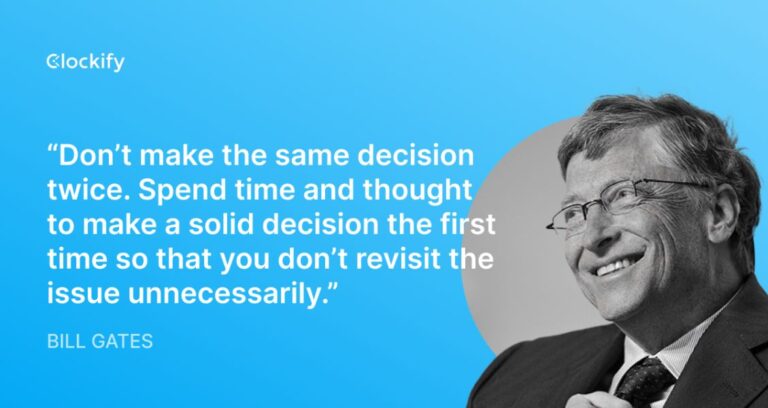 Clockify

“Don’t make the same decision twice. Spend time and thought to make a solid decision the first time so that you don’t revisit the issue unnecessarily.”

BILL GATES